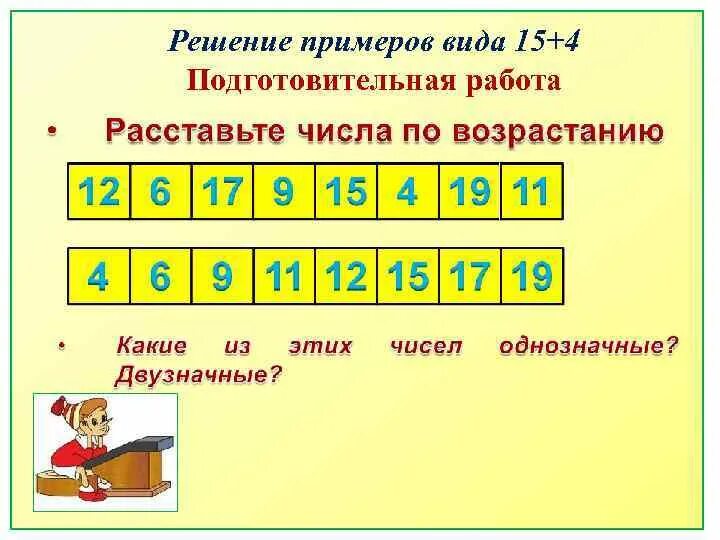 Решение примеров вида 15+4
Подготовительная работа

• Расставьте числа по возрастанию

| 12 | 6 | 17 | 9 | 15 | 4 | 19 | 11 |
|---|---|---|---|---|---|---|---|

| 4 | 6 | 9 | 11 | 12 | 15 | 17 | 19 |
|---|---|---|---|---|---|---|---|

• Какие из этих чисел однозначные? Двузначные?